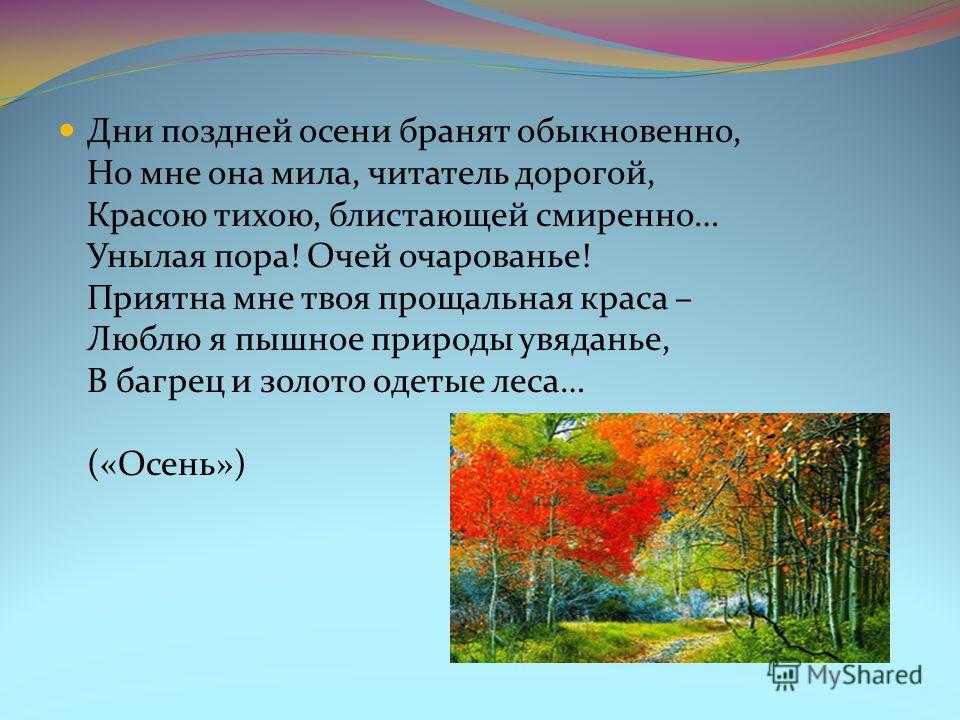 Дни поздней осени бранят обыкновенно,
Но мне она мила, читатель дорогой,
Красою тихою, блистающей смиренно…
Унылая пора! Очей очарованье!
Приятна мне твоя прощальная краса –
Люблю я пышное природы увяданье,
В багрец и золото одетые леса…

(«Осень»)

MyShared